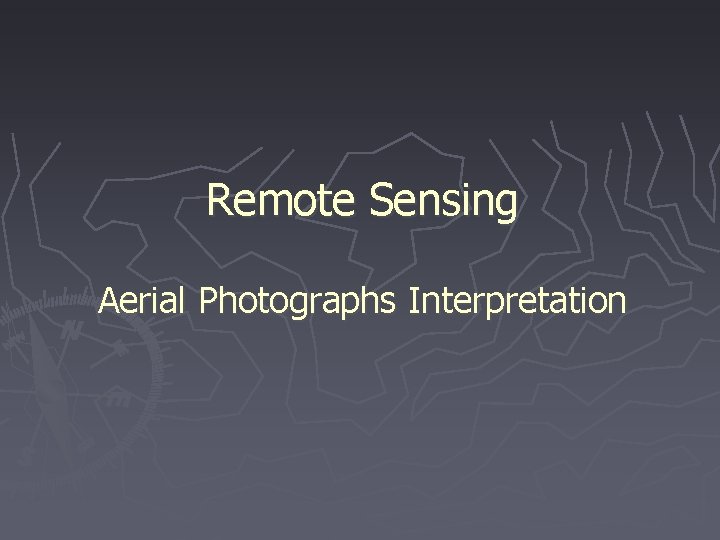 Remote Sensing

Aerial Photographs Interpretation